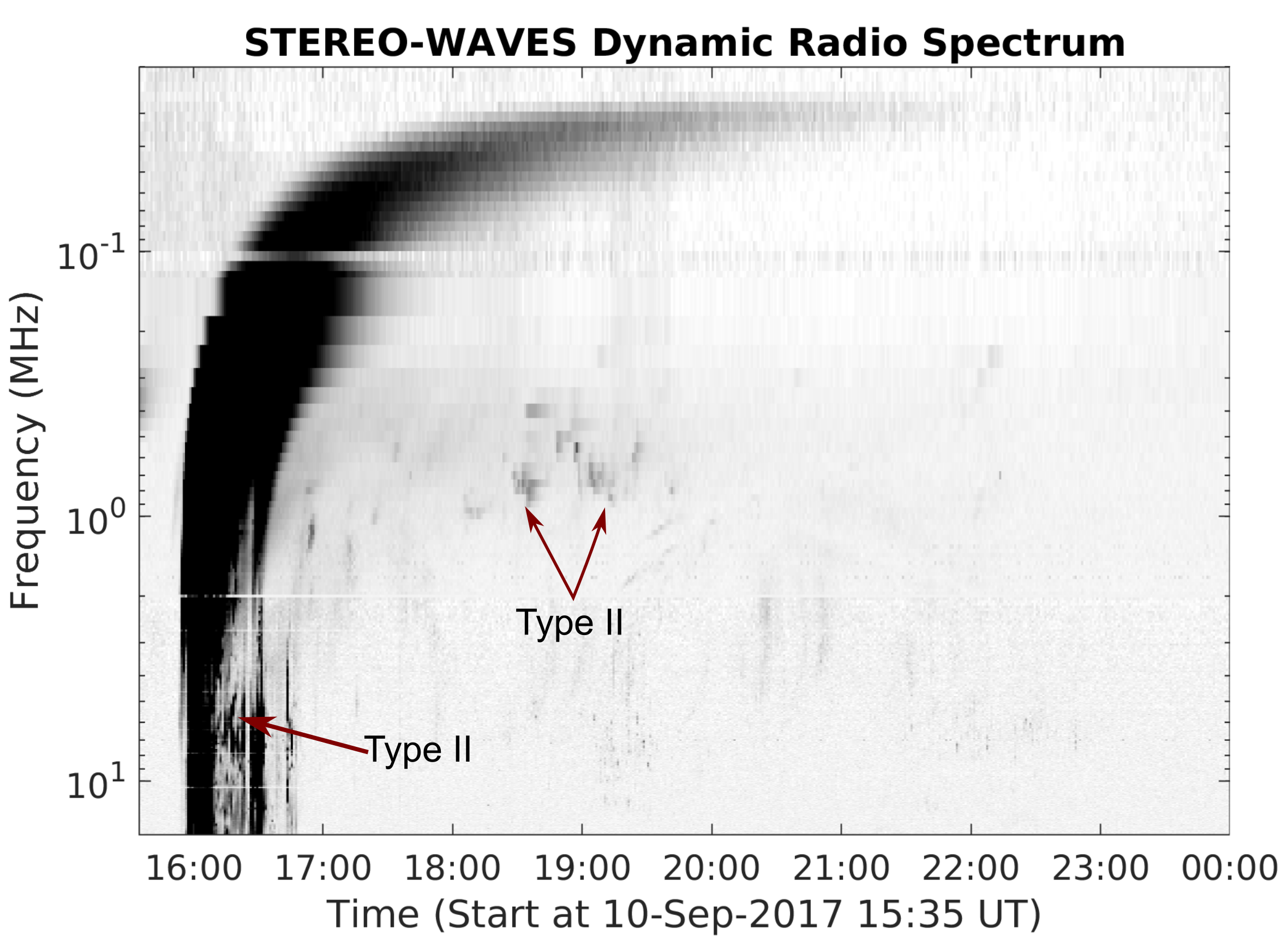 STEREO-WAVES Dynamic Radio Spectrum

Frequency (MHz)

$10^{-1}$

$10^{0}$

$10^{1}$

Type II

Type II

16:00 17:00 18:00 19:00 20:00 21:00 22:00 23:00 00:00

Time (Start at 10-Sep-2017 15:35 UT)